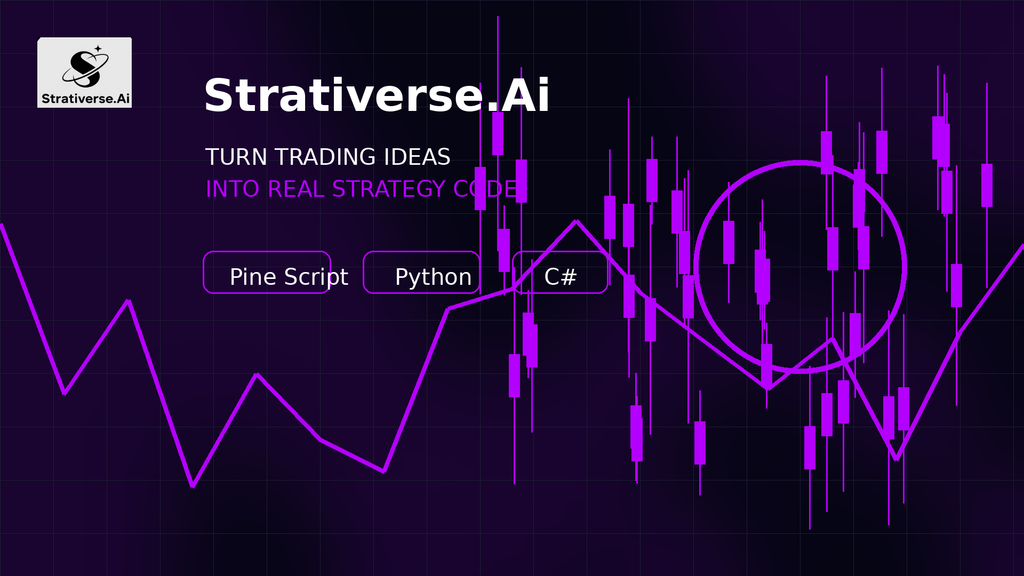 Strativerse.Ai

Strativerse.Ai

TURN TRADING IDEAS
INTO REAL STRATEGY CODE

Pine Script

Python

C#